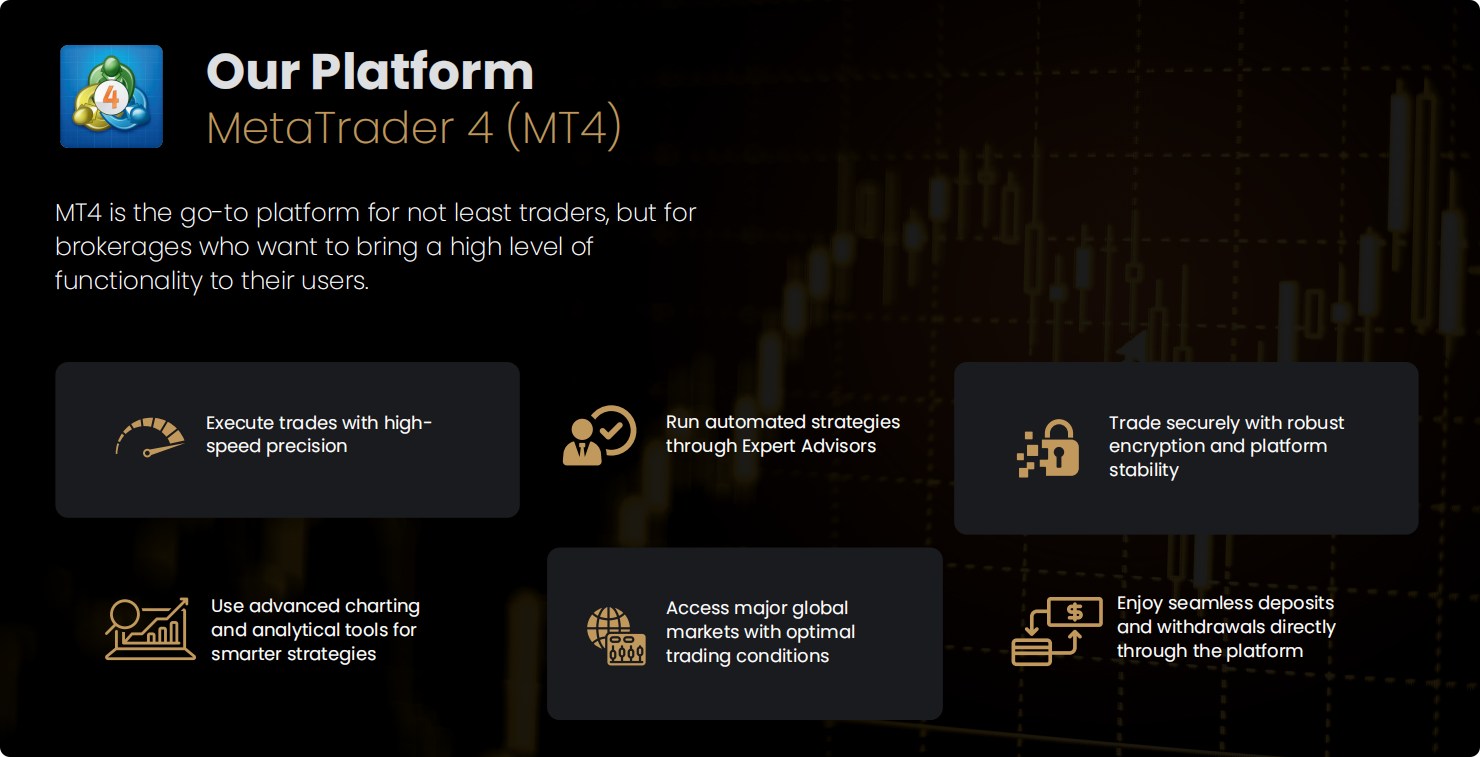 4

Our Platform
MetaTrader 4 (MT4)

MT4 is the go-to platform for not least traders, but for brokerages who want to bring a high level of functionality to their users.

Execute trades with high-speed precision

Run automated strategies through Expert Advisors

Trade securely with robust encryption and platform stability

Use advanced charting and analytical tools for smarter strategies

Access major global markets with optimal trading conditions

Enjoy seamless deposits and withdrawals directly through the platform